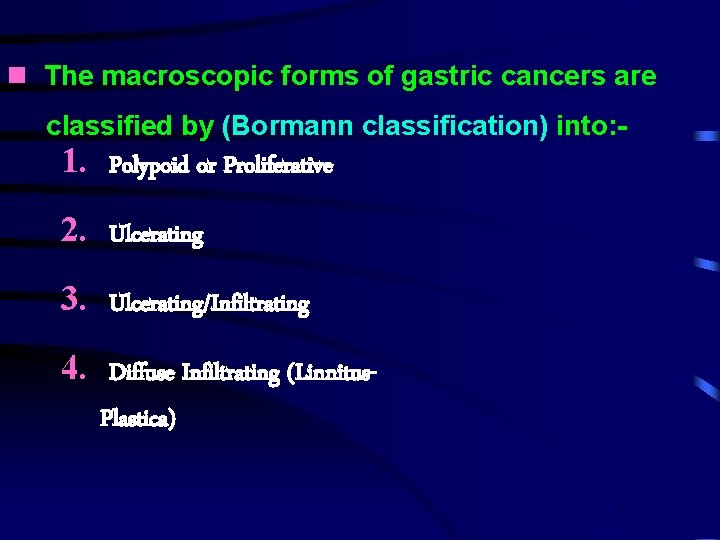 The macroscopic forms of gastric cancers are classified by (Bormann classification) into:-

1. Polypoid or Proliferative
2. Ulcerating
3. Ulcerating/Infiltrating
4. Diffuse Infiltrating (Linnitus-Plastica)